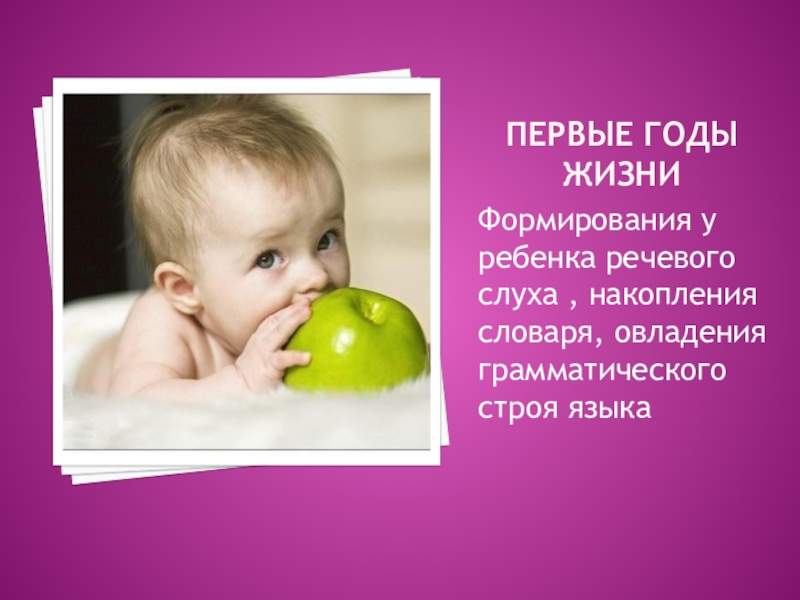 ПЕРВЫЕ ГОДЫ ЖИЗНИ

Формирования у ребенка речевого слуха , накопления словаря, овладения грамматического строя языка